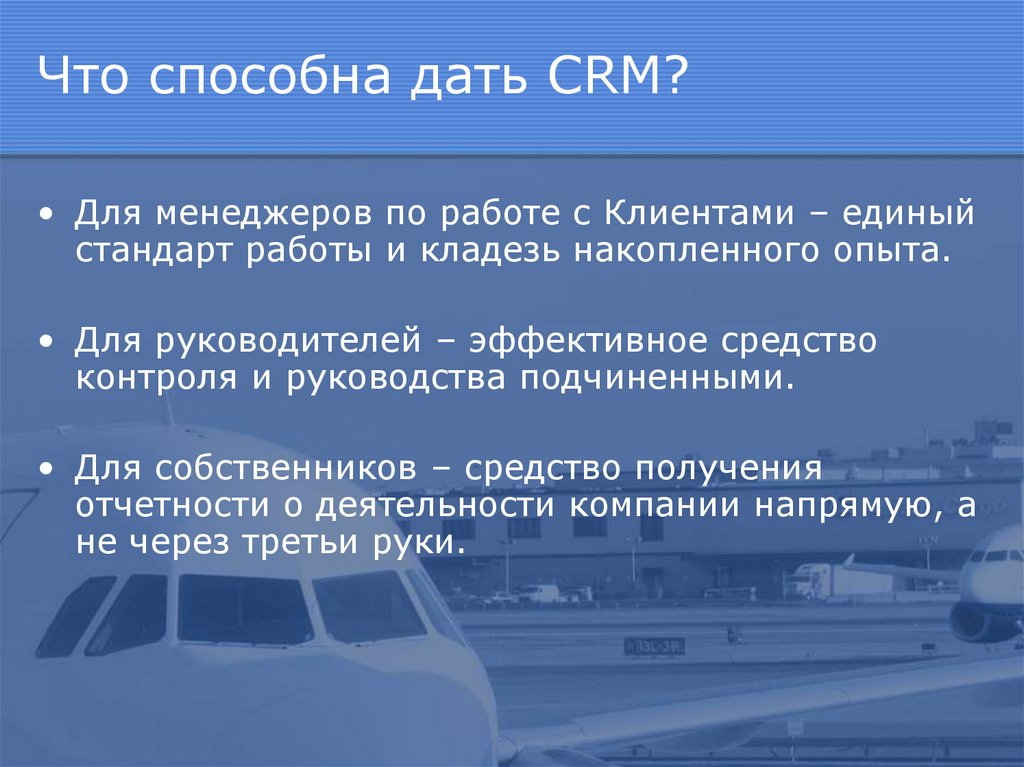 Что способна дать CRM?

• Для менеджеров по работе с Клиентами – единый стандарт работы и кладезь накопленного опыта.

• Для руководителей – эффективное средство контроля и руководства подчиненными.

• Для собственников – средство получения отчетности о деятельности компании напрямую, а не через третьи руки.